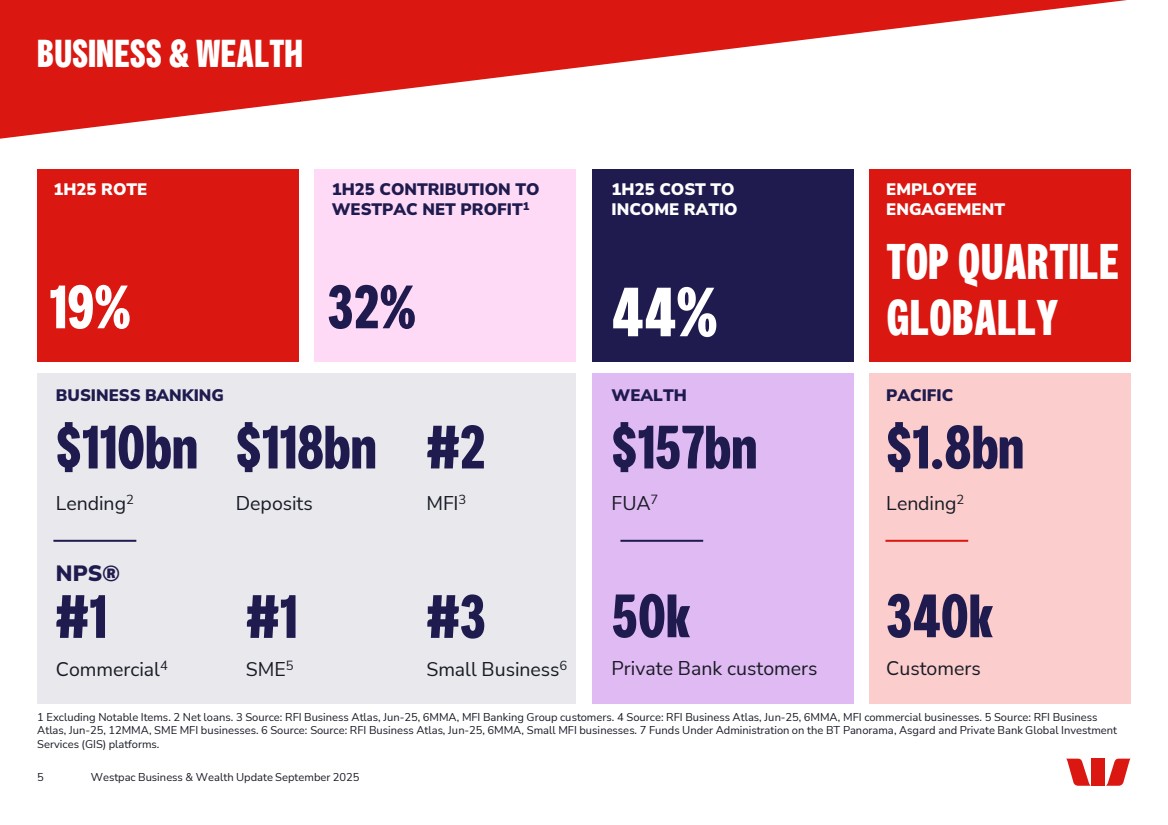 BUSINESS & WEALTH

1H25 ROTE

19%

1H25 CONTRIBUTION TO WESTPAC NET PROFIT$^1$

32%

1H25 COST TO INCOME RATIO

44%

EMPLOYEE ENGAGEMENT

TOP QUARTILE GLOBALLY

BUSINESS BANKING

$110bn
Lending$^2$

$118bn
Deposits

#2
MFI$^3$

NPS®

#1
Commercial$^4$

#1
SME$^5$

#3
Small Business$^6$

WEALTH

$157bn
FUA$^7$

50k
Private Bank customers

PACIFIC

$1.8bn
Lending$^2$

340k
Customers

1 Excluding Notable Items. 2 Net loans. 3 Source: RFI Business Atlas, Jun-25, 6MMA, MFI Banking Group customers. 4 Source: RFI Business Atlas, Jun-25, 6MMA, MFI commercial businesses. 5 Source: RFI Business Atlas, Jun-25, 12MMA, SME MFI businesses. 6 Source: Source: RFI Business Atlas, Jun-25, 6MMA, Small MFI businesses. 7 Funds Under Administration on the BT Panorama, Asgard and Private Bank Global Investment Services (GIS) platforms.

5 Westpac Business & Wealth Update September 2025